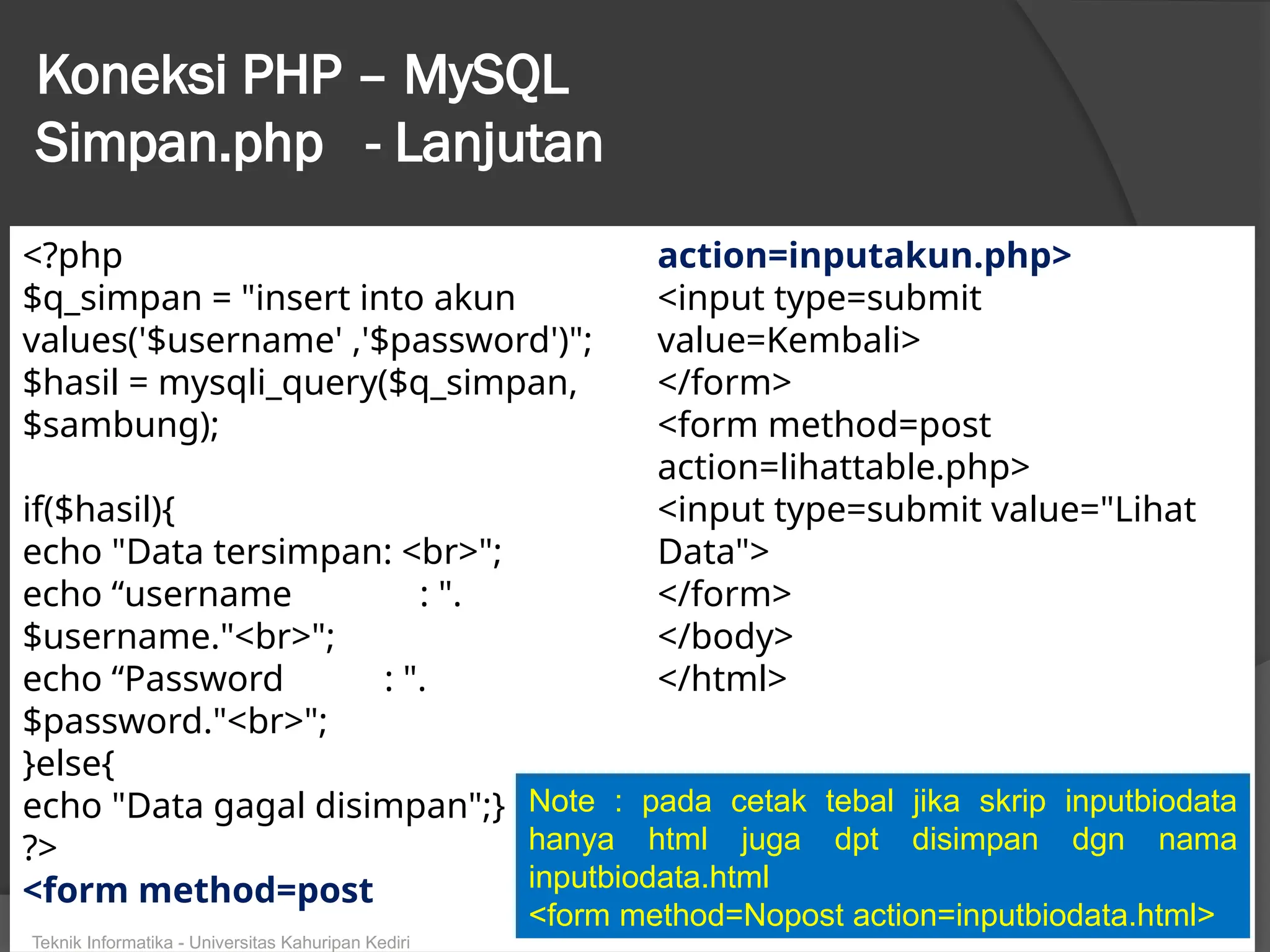 Koneksi PHP – MySQL
Simpan.php - Lanjutan

<?php
$q_simpan = "insert into akun values('$username' ,'$password')";
$hasil = mysqli_query($q_simpan, $sambung);

if($hasil){
echo "Data tersimpan: <br>";
echo “username : ". $username."<br>";
echo “Password : ". $password."<br>";
}else{
echo "Data gagal disimpan";}
?>
<form method=post

action=inputakun.php>
<input type=submit value=Kembali>
</form>
<form method=post action=lihattable.php>
<input type=submit value="Lihat Data">
</form>
</body>
</html>

Note : pada cetak tebal jika skrip inputbiodata hanya html juga dpt disimpan dgn nama inputbiodata.html
<form method=Nopost action=inputbiodata.html>

Teknik Informatika - Universitas Kahuripan Kediri